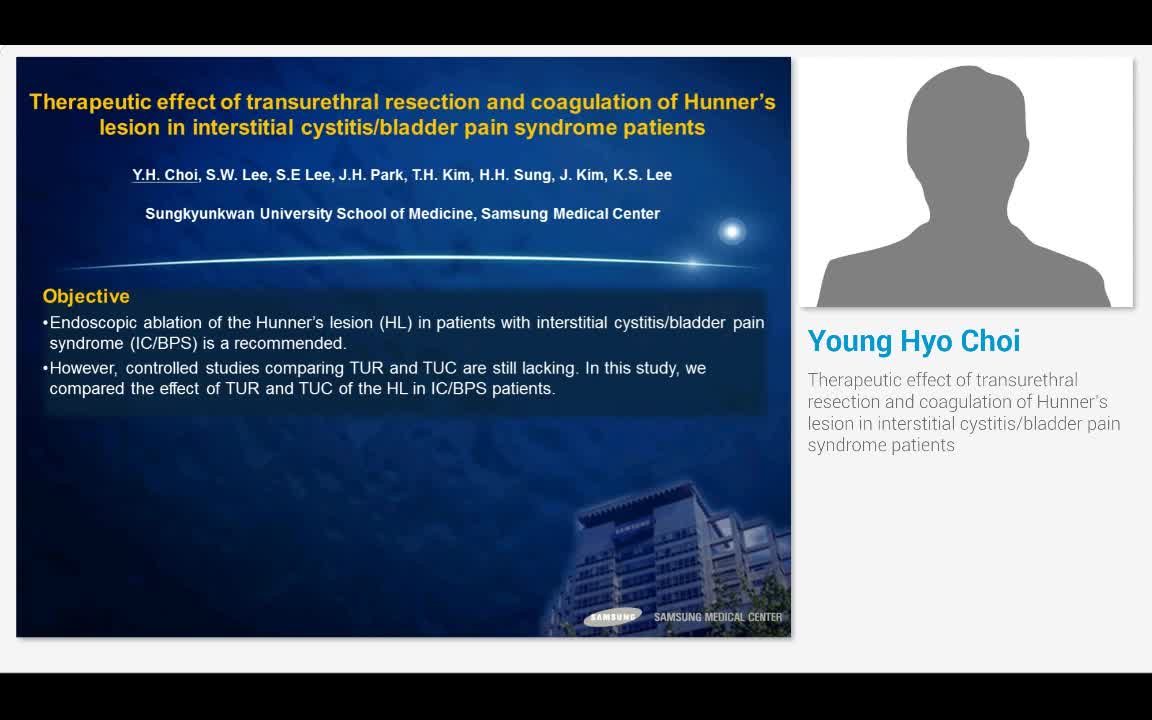 Therapeutic effect of transurethral resection and coagulation of Hunner's lesion in interstitial cystitis/bladder pain syndrome patients

Y.H. Choi, S.W. Lee, S.E Lee, J.H. Park, T.H. Kim, H.H. Sung, J. Kim, K.S. Lee

Sungkyunkwan University School of Medicine, Samsung Medical Center

Objective

•Endoscopic ablation of the Hunner's lesion (HL) in patients with interstitial cystitis/bladder pain syndrome (IC/BPS) is a recommended.

•However, controlled studies comparing TUR and TUC are still lacking. In this study, we compared the effect of TUR and TUC of the HL in IC/BPS patients.

SAMSUNG SAMSUNG MEDICAL CENTER

Young Hyo Choi

Therapeutic effect of transurethral resection and coagulation of Hunner's lesion in interstitial cystitis/bladder pain syndrome patients